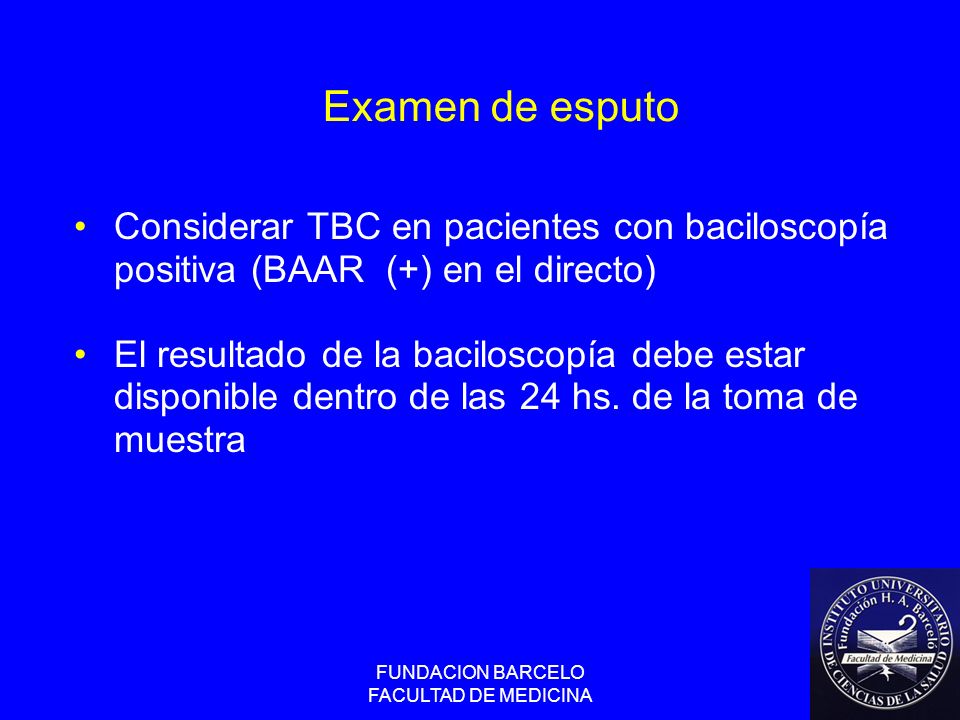 Examen de esputo

• Considerar TBC en pacientes con baciloscopía positiva (BAAR (+) en el directo)

• El resultado de la baciloscopía debe estar disponible dentro de las 24 hs. de la toma de muestra

FUNDACION BARCELO
FACULTAD DE MEDICINA

INSTITUTO UNIVERSITARIO DE CIENCIAS DE LA SALUD
Fundación H. A. Barceló
Facultad de Medicina